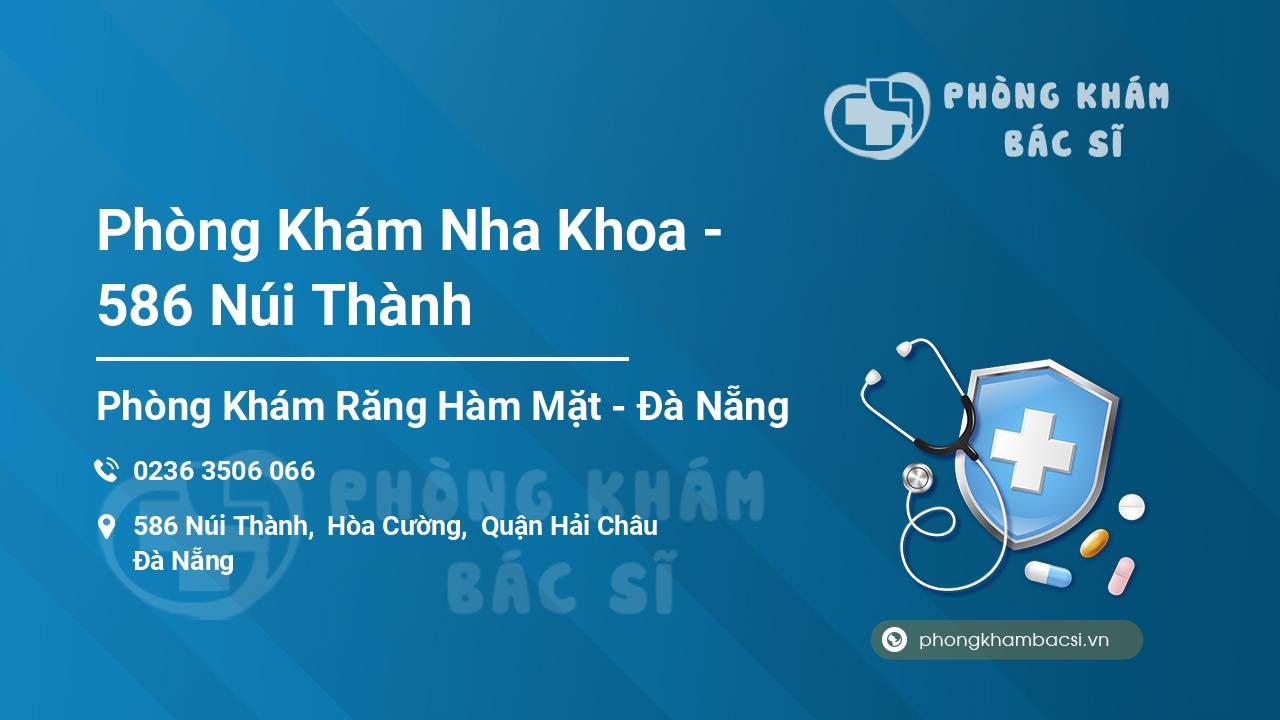 PHÒNG KHÁM
BÁC SĨ

Phòng Khám Nha Khoa - 586 Núi Thành

Phòng Khám Răng Hàm Mặt - Đà Nẵng

0236 3506 066

586 Núi Thành, Hòa Cường, Quận Hải Châu Đà Nẵng

PHÒNG KHÁM
BÁC SĨ

phongkhambacsi.vn